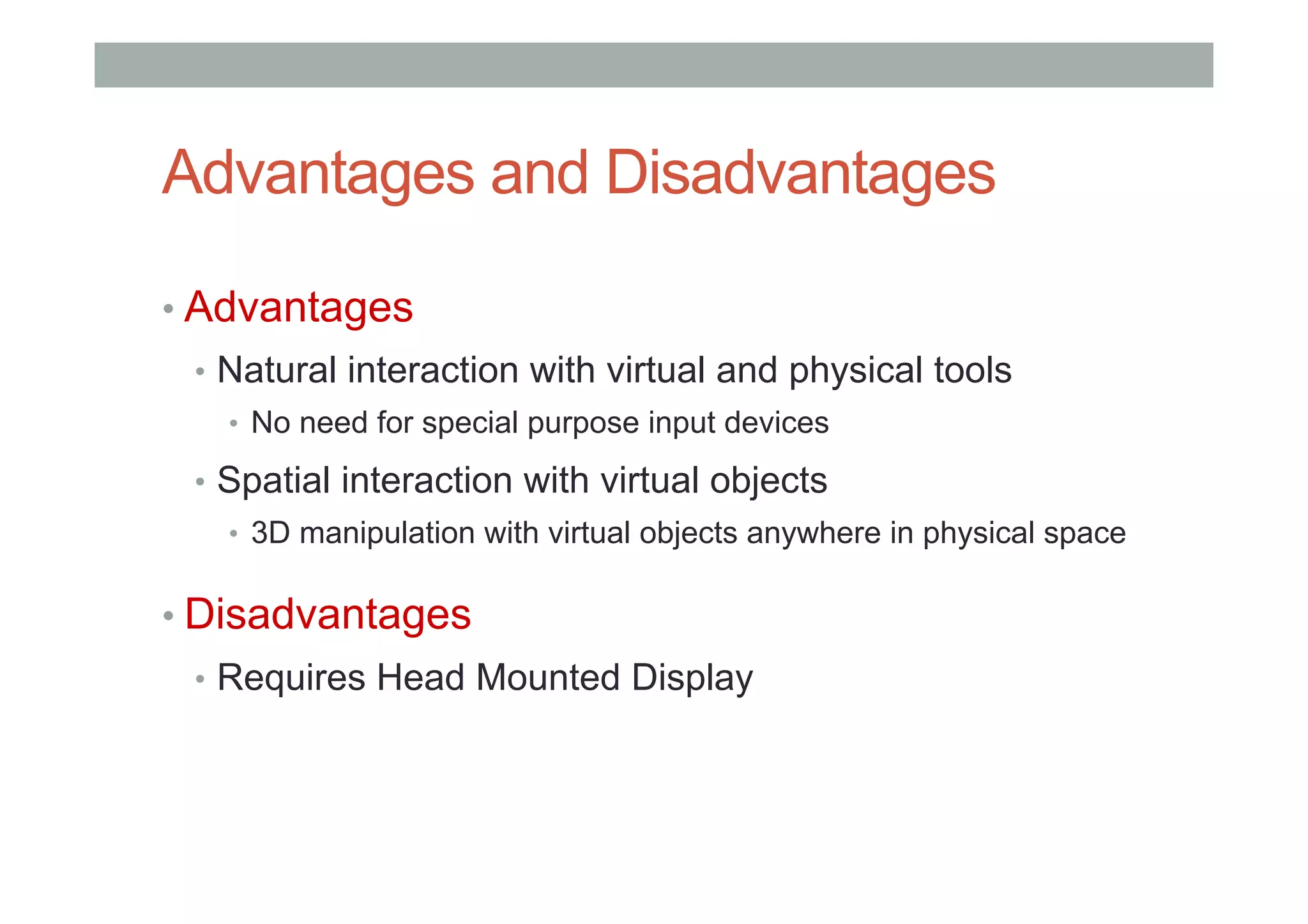 Advantages and Disadvantages

• Advantages
  • Natural interaction with virtual and physical tools
    • No need for special purpose input devices
  • Spatial interaction with virtual objects
    • 3D manipulation with virtual objects anywhere in physical space

• Disadvantages
  • Requires Head Mounted Display